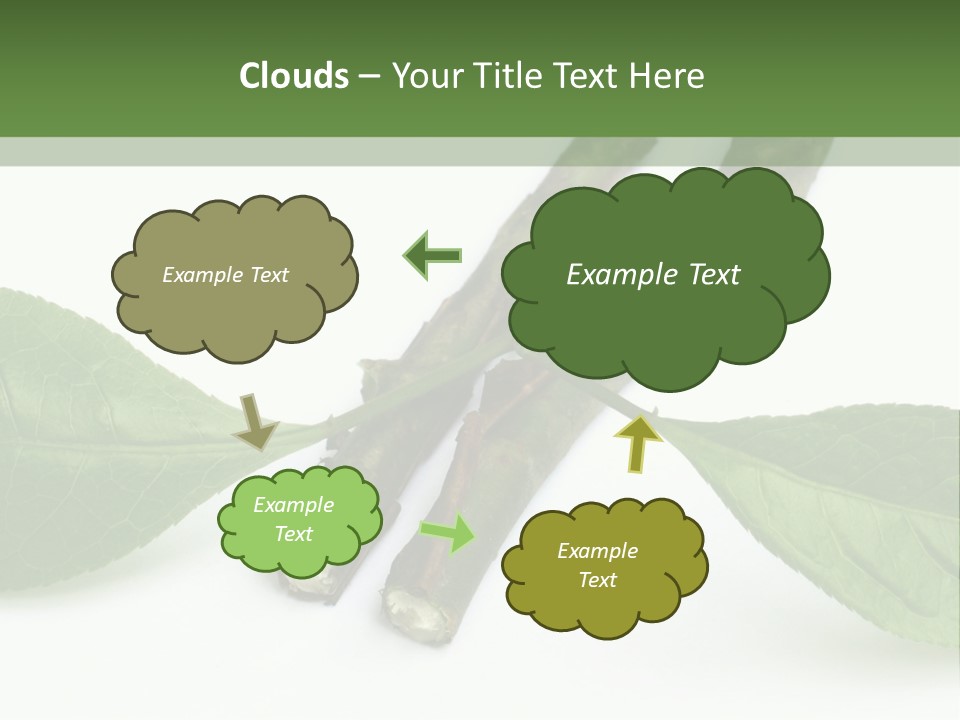 Clouds – Your Title Text Here

Example Text

Example Text

Example Text

Example Text